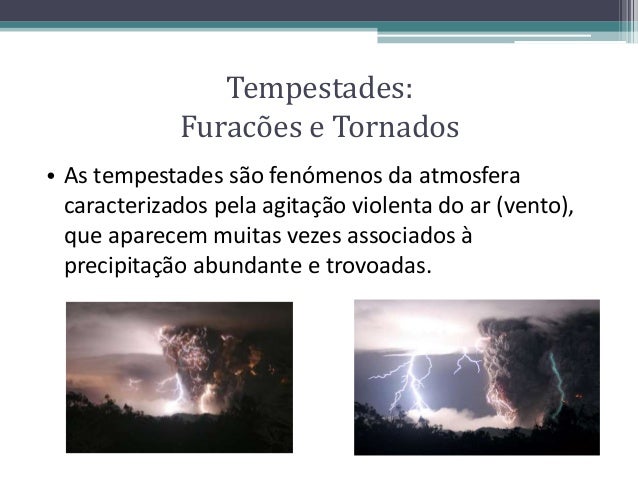 Tempestades:
Furacões e Tornados

• As tempestades são fenómenos da atmosfera caracterizados pela agitação violenta do ar (vento), que aparecem muitas vezes associados à precipitação abundante e trovoadas.